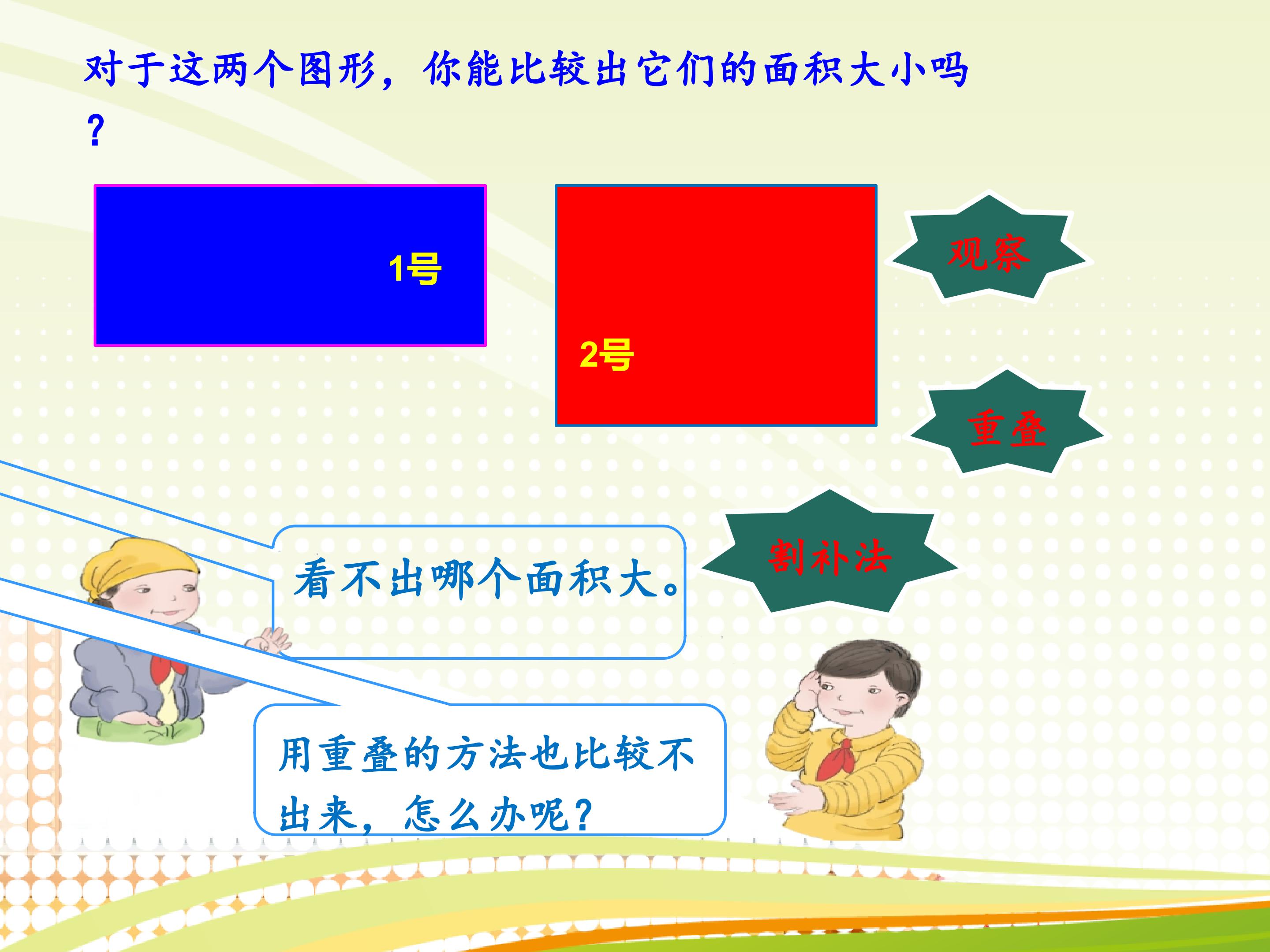 对于这两个图形，你能比较出它们的面积大小吗？

1号

2号

观察

重叠

割补法

看不出哪个面积大。

用重叠的方法也比较不出来，怎么办呢？